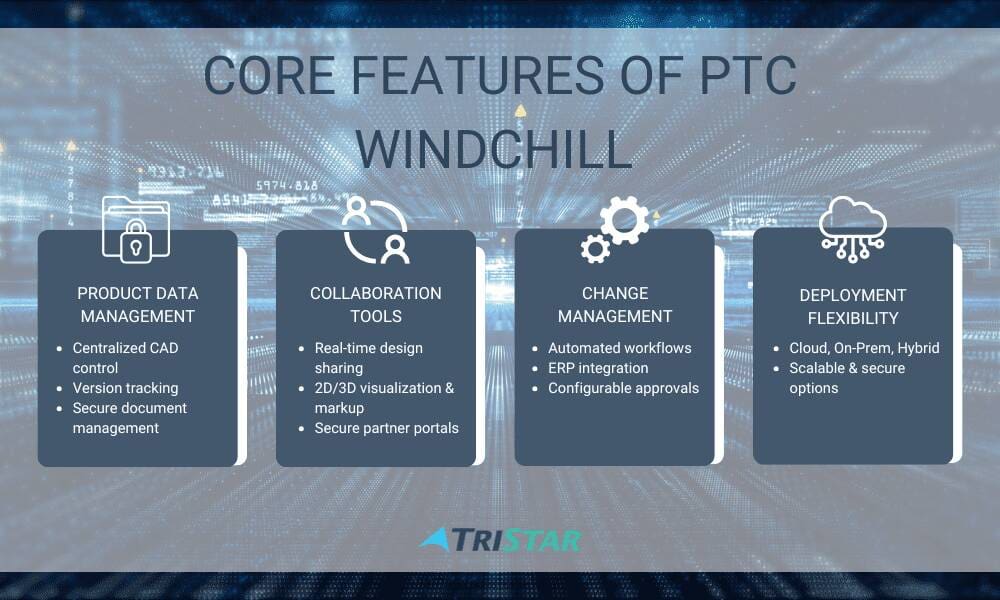 CORE FEATURES OF PTC WINDCHILL

PRODUCT DATA MANAGEMENT

- Centralized CAD control
- Version tracking
- Secure document management

COLLABORATION TOOLS

- Real-time design sharing
- 2D/3D visualization & markup
- Secure partner portals

CHANGE MANAGEMENT

- Automated workflows
- ERP integration
- Configurable approvals

DEPLOYMENT FLEXIBILITY

- Cloud, On-Prem, Hybrid
- Scalable & secure options

TRISTAR